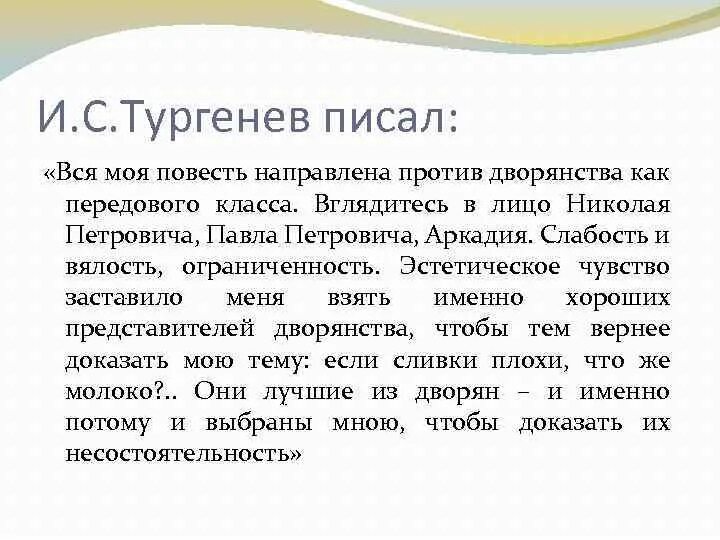 И.С.Тургенев писал:

«Вся моя повесть направлена против дворянства как передового класса. Вглядитесь в лицо Николая Петровича, Павла Петровича, Аркадия. Слабость и вялость, ограниченность. Эстетическое чувство заставило меня взять именно хороших представителей дворянства, чтобы тем вернее доказать мою тему: если сливки плохи, что же молоко?.. Они лучшие из дворян – и именно потому и выбраны мною, чтобы доказать их несостоятельность»